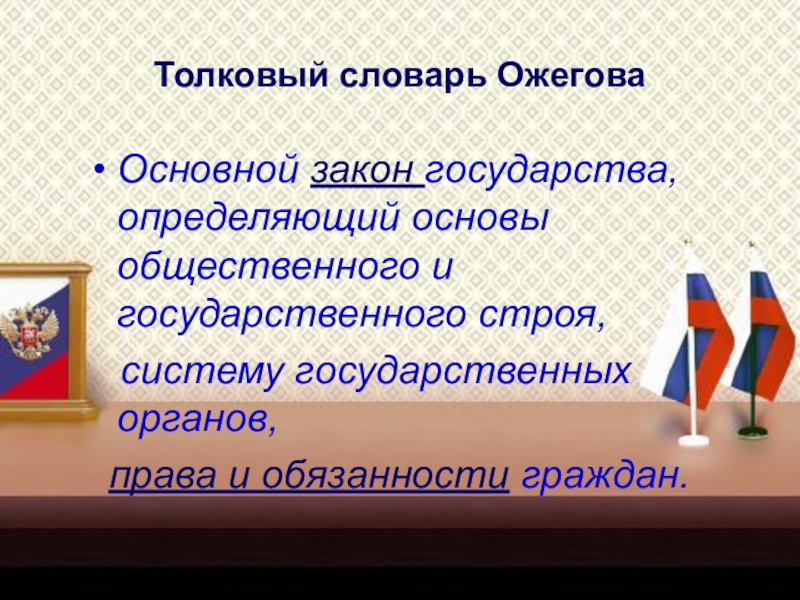 Толковый словарь Ожегова

• Основной закон государства, определяющий основы общественного и государственного строя,

систему государственных органов,

права и обязанности граждан.